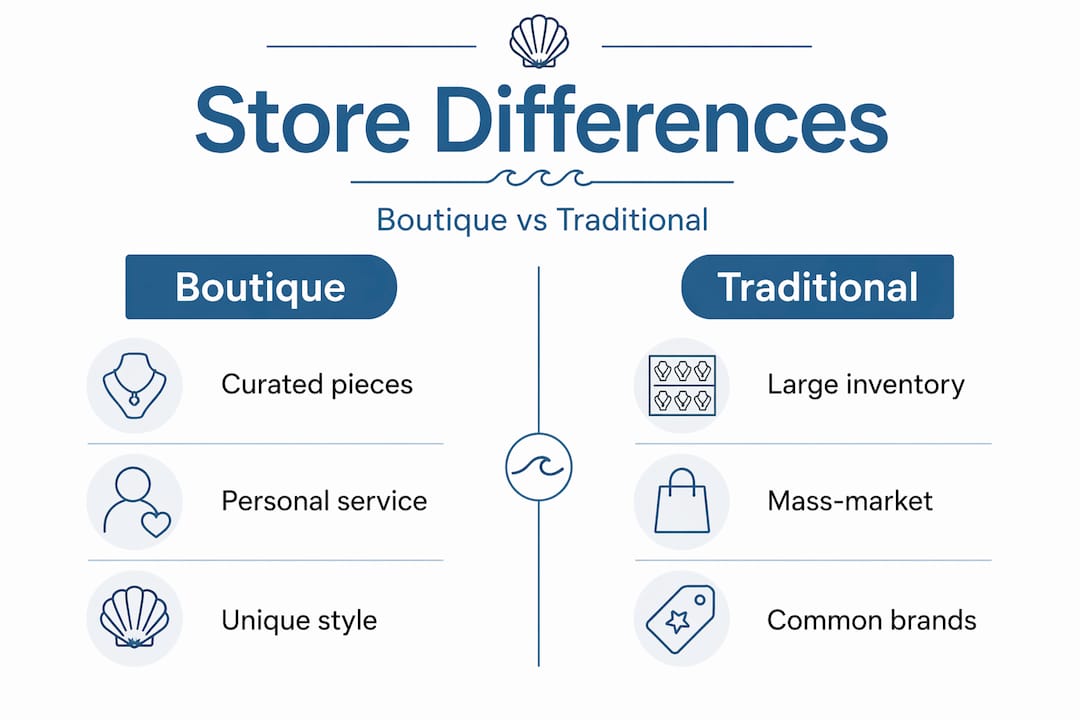 Store Differences

Boutique vs Traditional

Boutique

Curated pieces

Personal service

Unique style

Traditional

Large inventory

Mass-market

Common brands